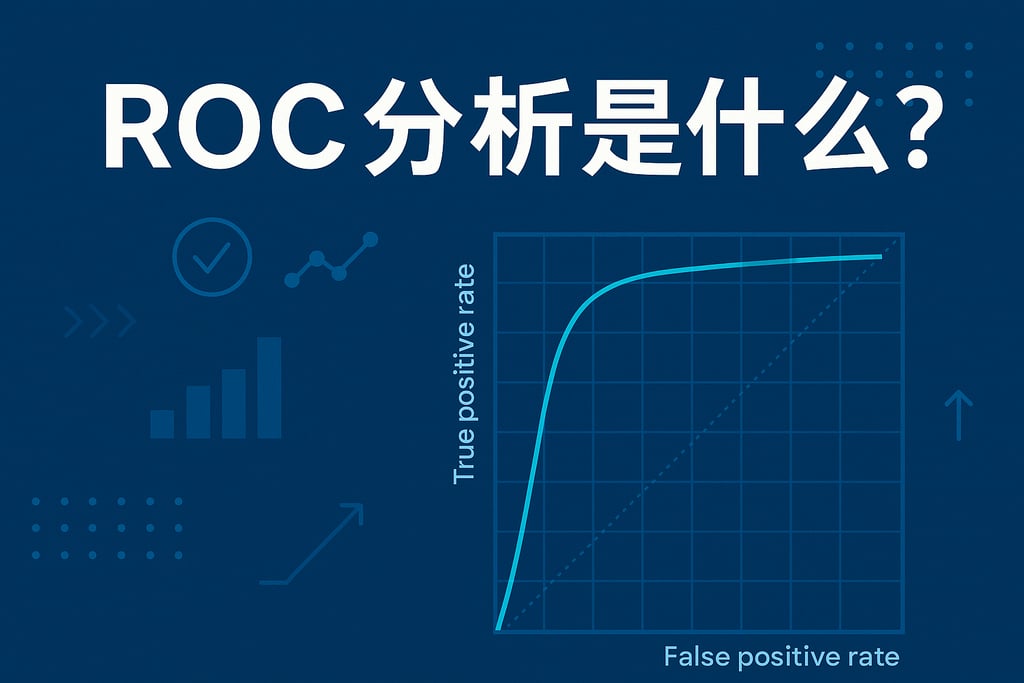 ROC 分析是什么?

True positive rate

False positive rate